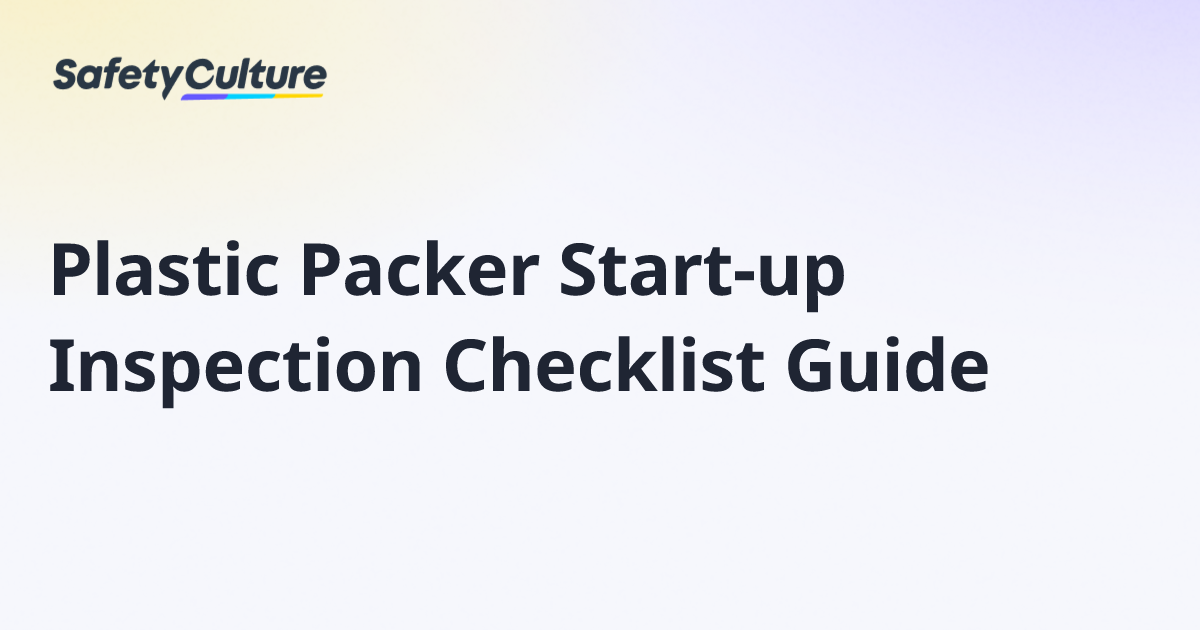 SafetyCulture

Plastic Packer Start-up Inspection Checklist Guide